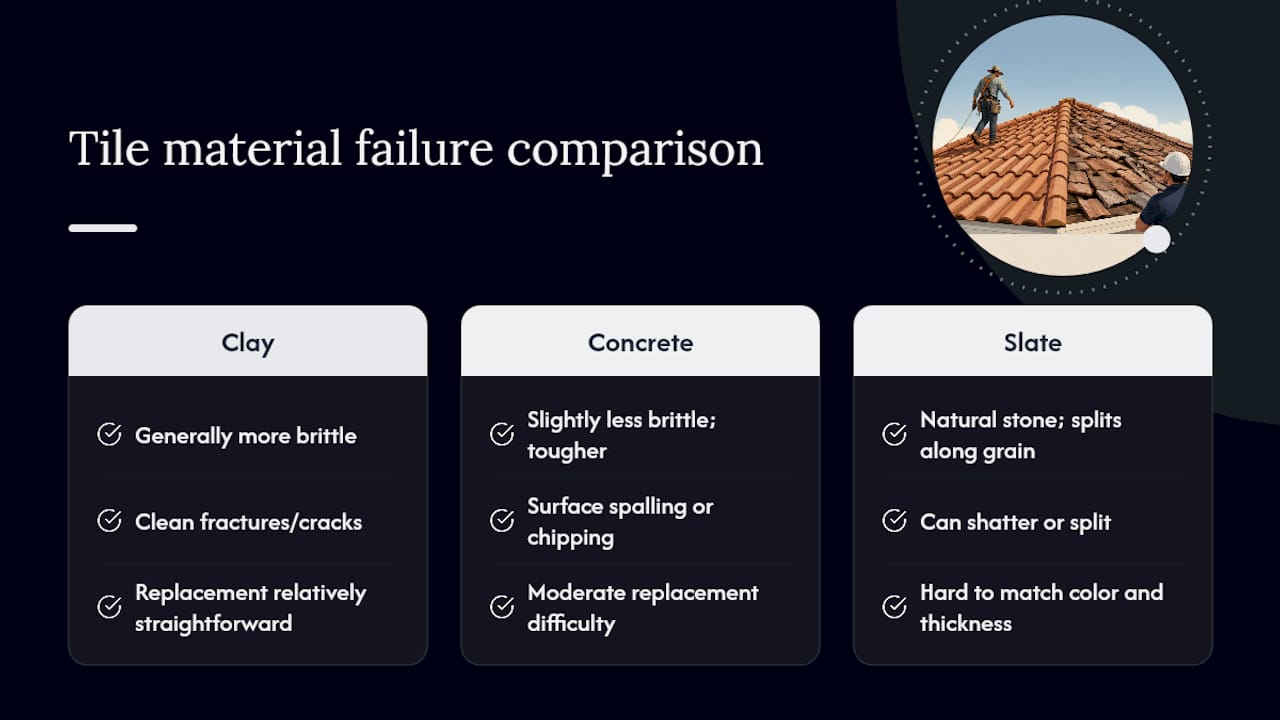 Tile material failure comparison

Clay

Generally more brittle

Clean fractures/cracks

Replacement relatively straightforward

Concrete

Slightly less brittle; tougher

Surface spalling or chipping

Moderate replacement difficulty

Slate

Natural stone; splits along grain

Can shatter or split

Hard to match color and thickness